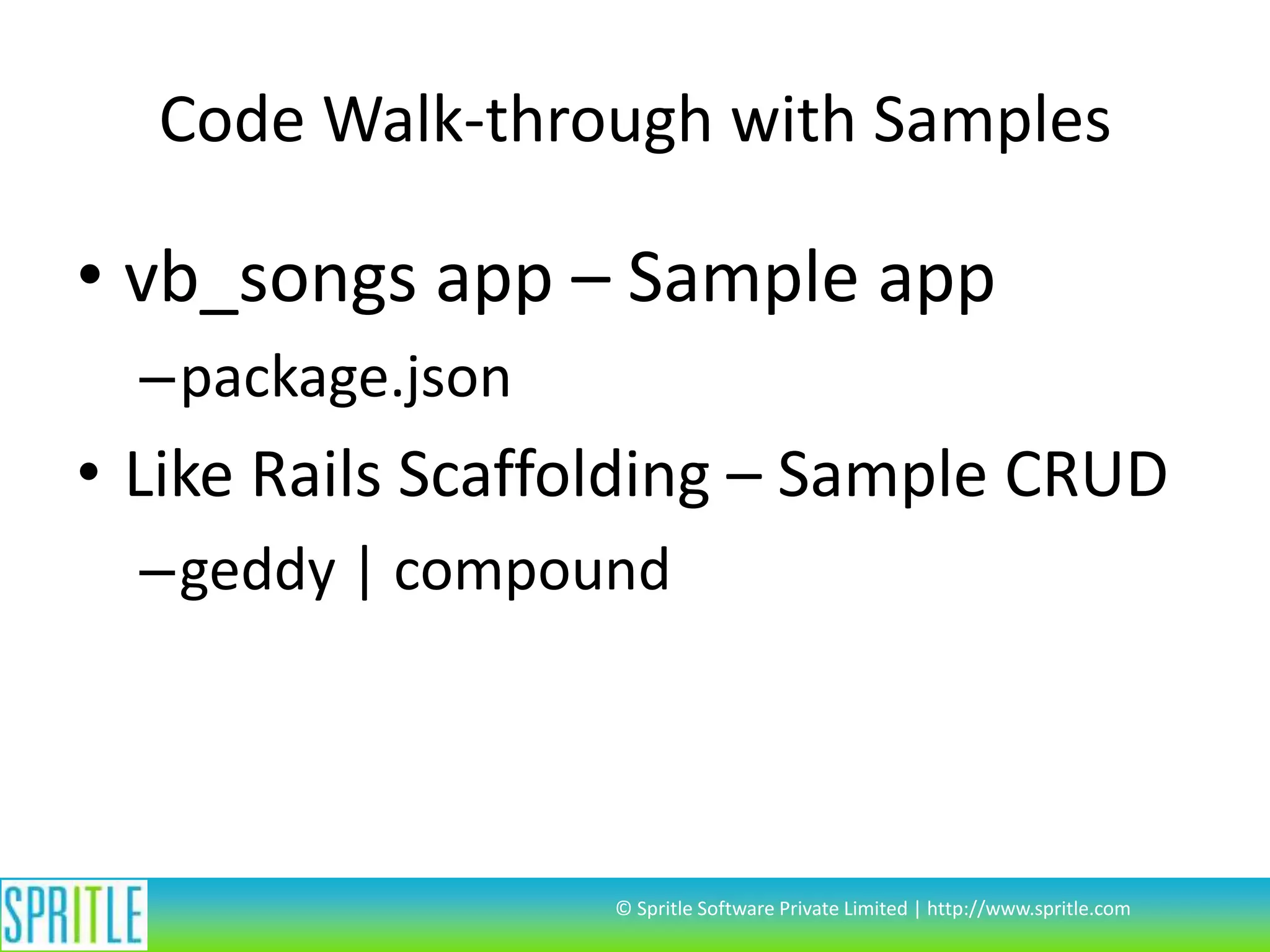 Code Walk-through with Samples

• vb_songs app – Sample app
– package.json

• Like Rails Scaffolding – Sample CRUD
– geddy | compound

SPRITLE

© Spritle Software Private Limited | http://www.spritle.com